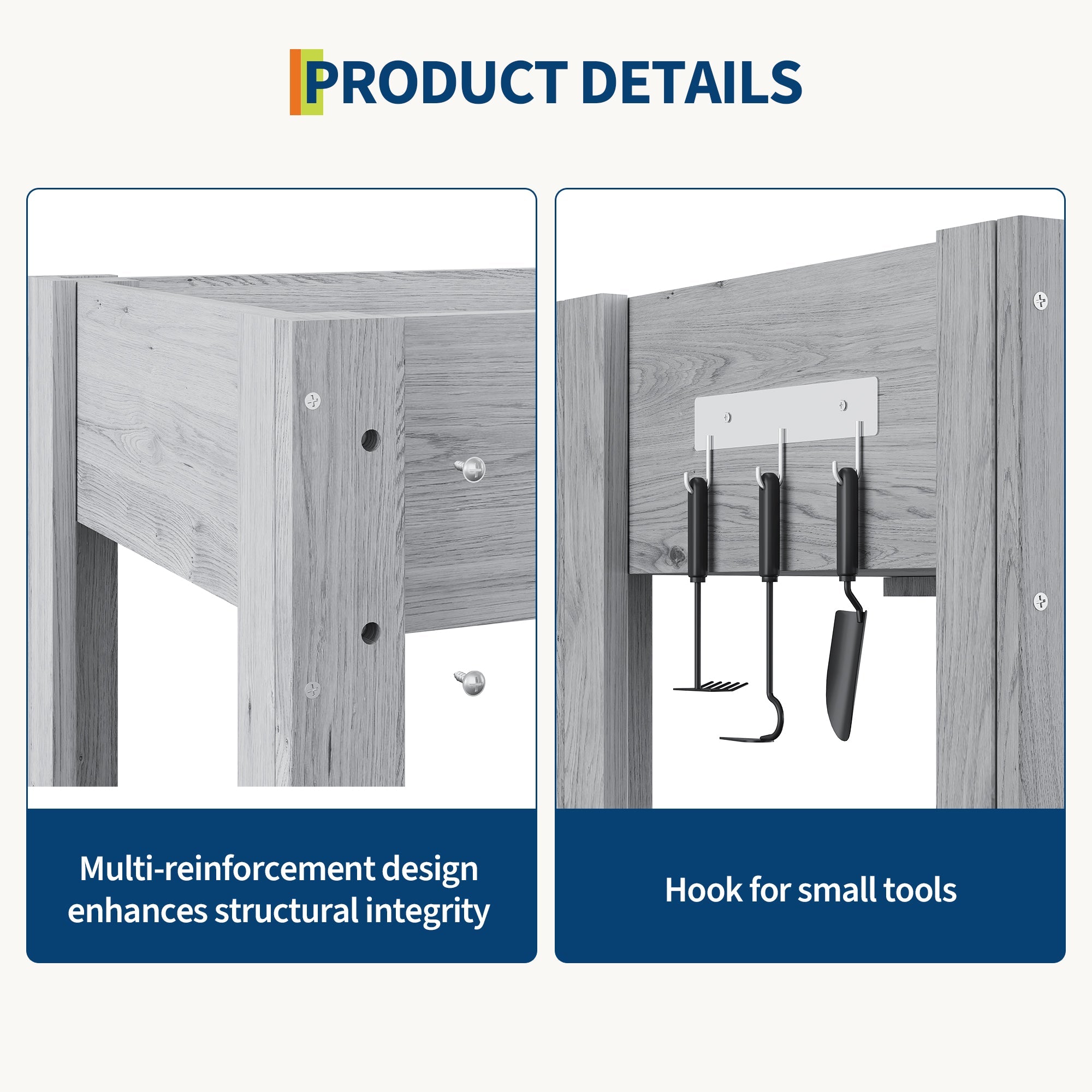 PRODUCT DETAILS

Multi-reinforcement design enhances structural integrity

Hook for small tools